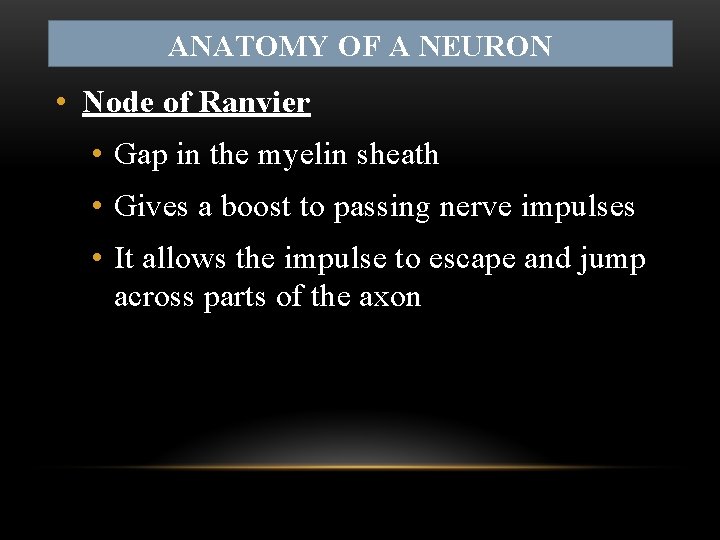 ANATOMY OF A NEURON

• Node of Ranvier

• Gap in the myelin sheath

• Gives a boost to passing nerve impulses

• It allows the impulse to escape and jump across parts of the axon